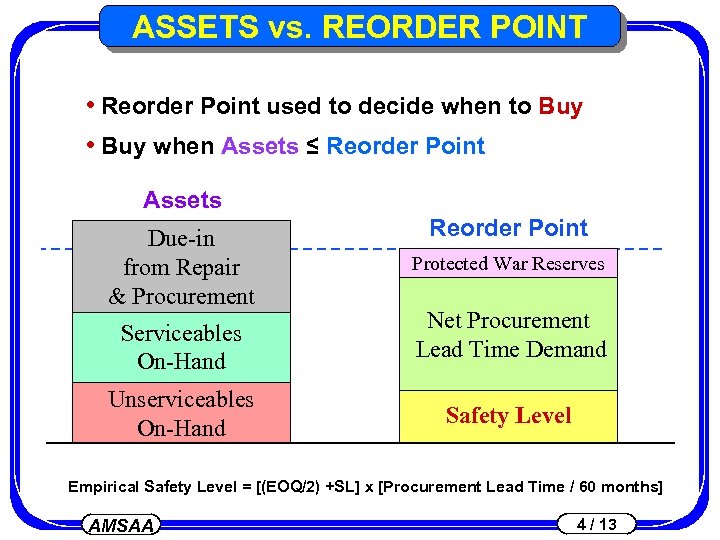 ASSETS vs. REORDER POINT

• Reorder Point used to decide when to Buy

• Buy when Assets ≤ Reorder Point

Assets

Due-in from Repair & Procurement

Serviceables On-Hand

Unserviceables On-Hand

Reorder Point

Protected War Reserves

Net Procurement Lead Time Demand

Safety Level

Empirical Safety Level = [(EOQ/2) +SL] x [Procurement Lead Time / 60 months]

AMSAA

4 / 13